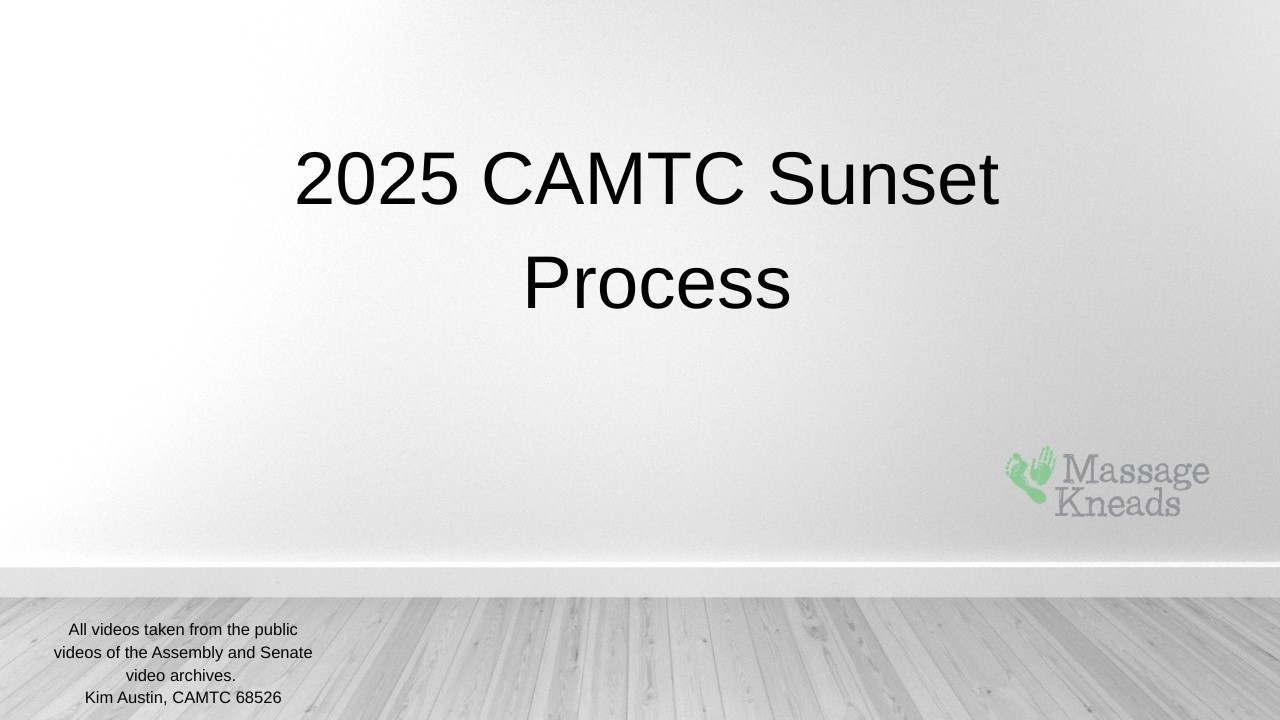 2025 CAMTC Sunset Process

Massage Kneads

All videos taken from the public videos of the Assembly and Senate video archives.
Kim Austin, CAMTC 68526